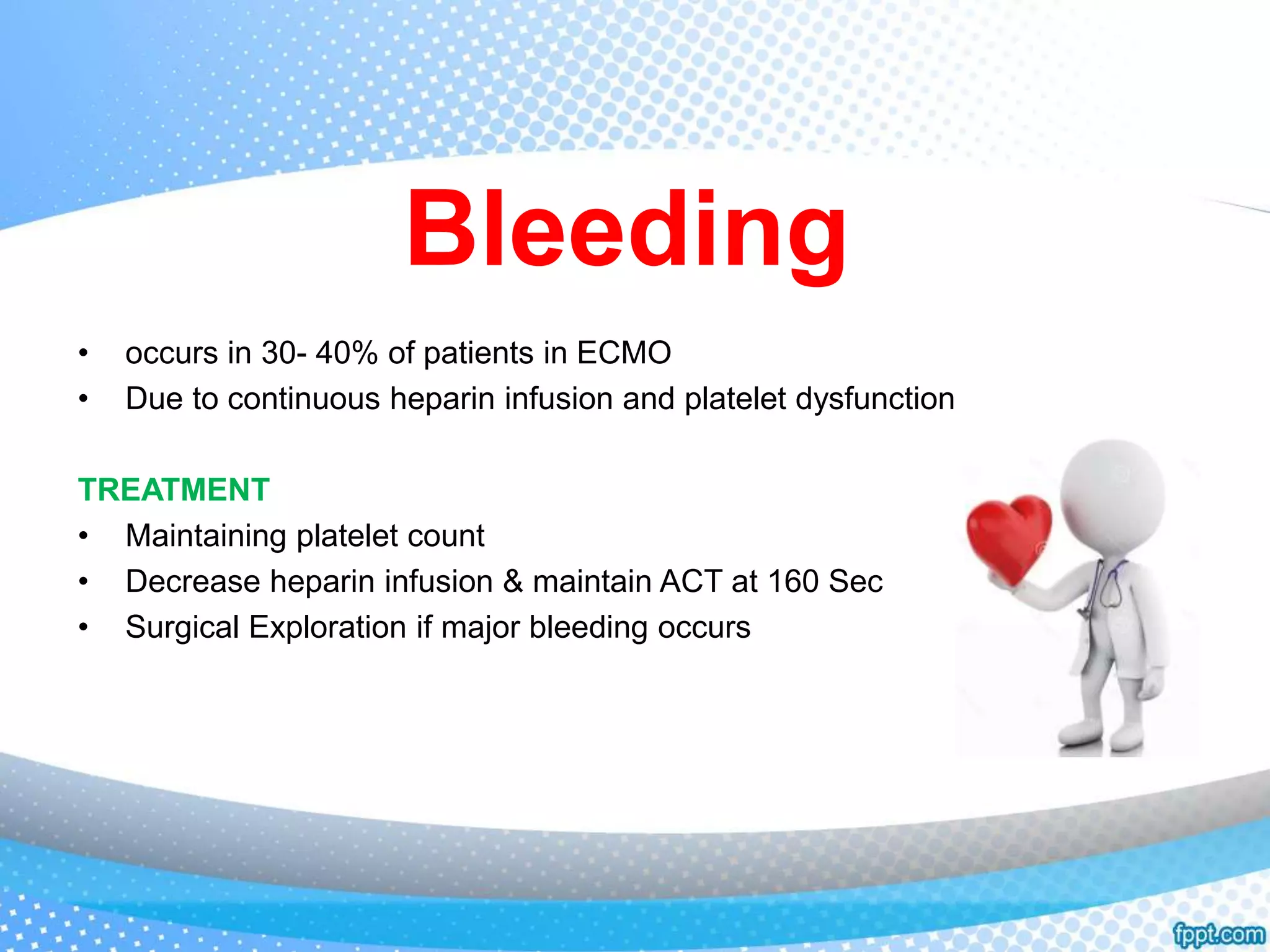 Bleeding

• occurs in 30- 40% of patients in ECMO
• Due to continuous heparin infusion and platelet dysfunction

TREATMENT
• Maintaining platelet count
• Decrease heparin infusion & maintain ACT at 160 Sec
• Surgical Exploration if major bleeding occurs

fppt.com